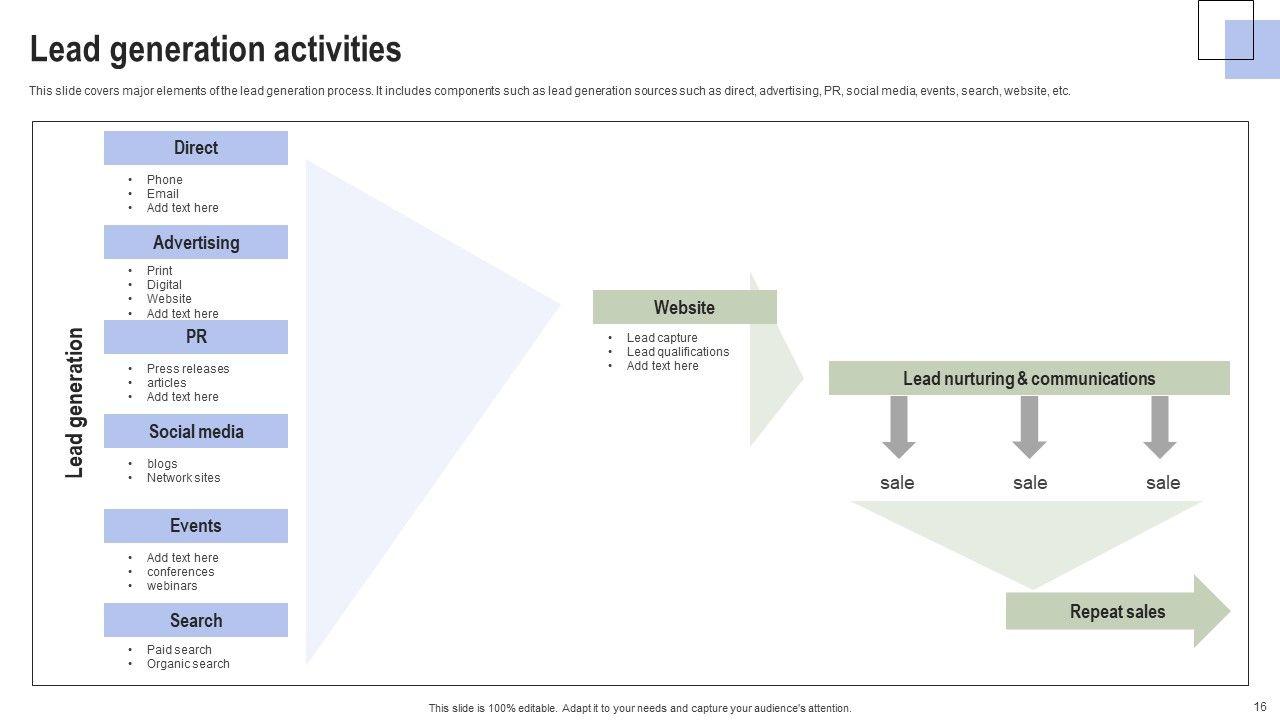 Lead generation activities

This slide covers major elements of the lead generation process. It includes components such as lead generation sources such as direct, advertising, PR, social media, events, search, website, etc.

Lead generation

Direct
• Phone
• Email
• Add text here

Advertising
• Print
• Digital
• Website
• Add text here

PR
• Press releases
• articles
• Add text here

Social media
• blogs
• Network sites

Events
• Add text here
• conferences
• webinars

Search
• Paid search
• Organic search

Website
• Lead capture
• Lead qualifications
• Add text here

Lead nurturing & communications

sale

sale

sale

Repeat sales

This slide is 100% editable. Adapt it to your needs and capture your audience's attention.

16